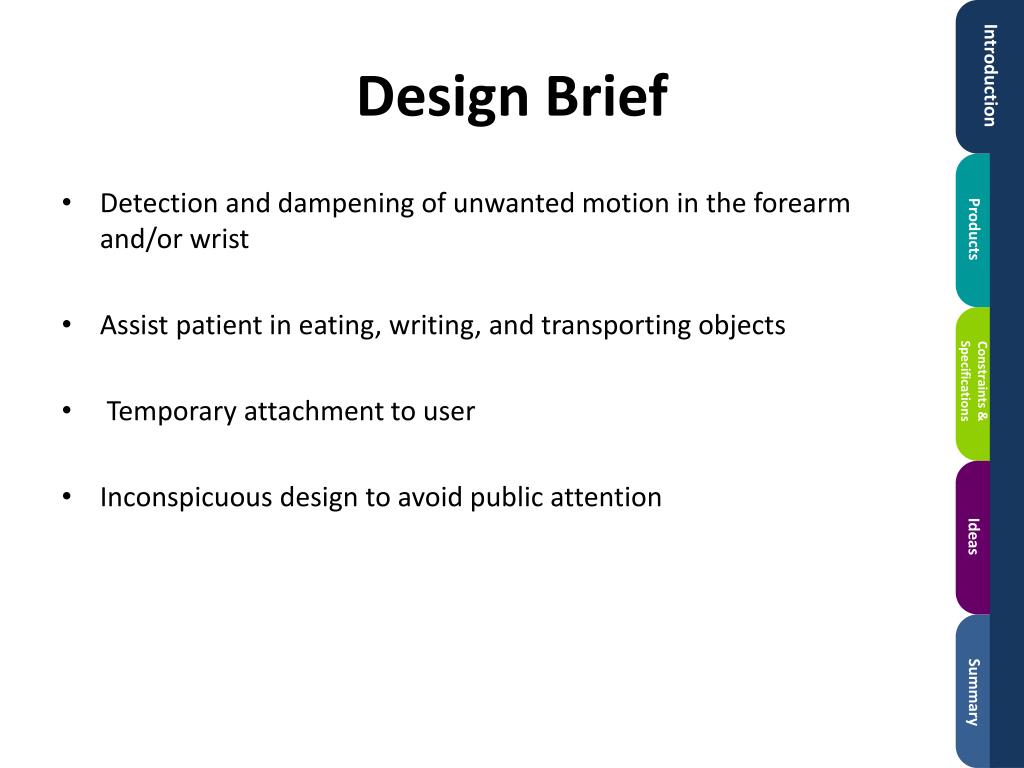 Design Brief

• Detection and dampening of unwanted motion in the forearm and/or wrist

• Assist patient in eating, writing, and transporting objects

• Temporary attachment to user

• Inconspicuous design to avoid public attention

Introduction

Products

Constraints & Specifications

Ideas

Summary